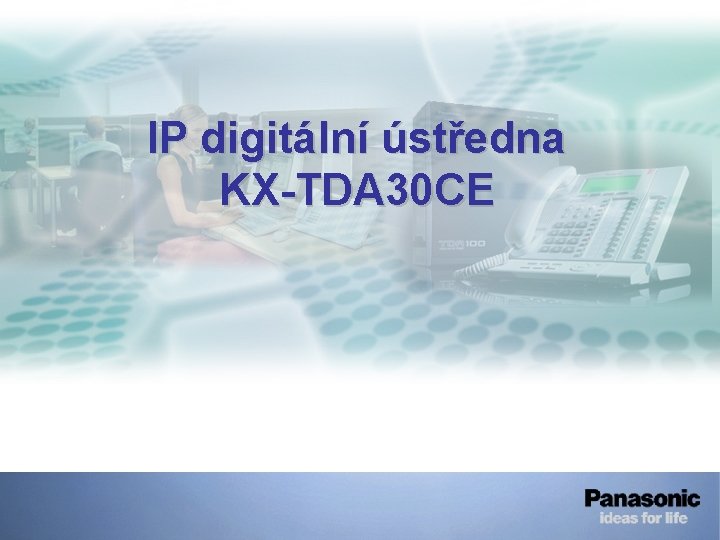 IP digitální ústředna
KX-TDA30CE

TDA100

Panasonic
ideas for life